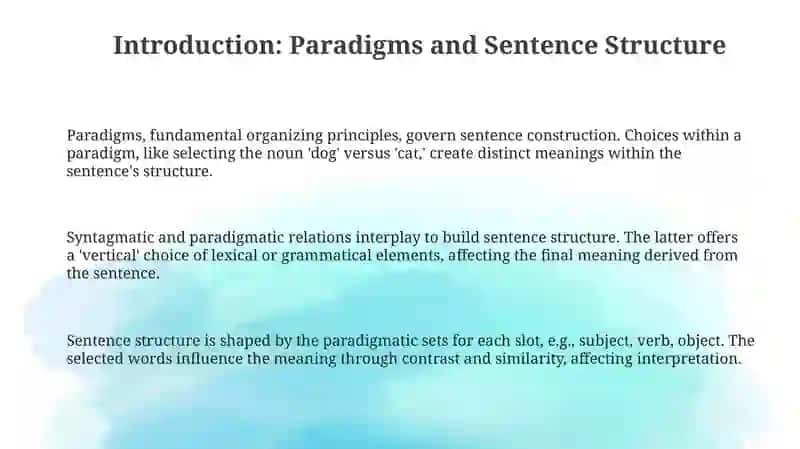 Introduction: Paradigms and Sentence Structure

Paradigms, fundamental organizing principles, govern sentence construction. Choices within a paradigm, like selecting the noun 'dog' versus 'cat,' create distinct meanings within the sentence's structure.

Syntagmatic and paradigmatic relations interplay to build sentence structure. The latter offers a 'vertical' choice of lexical or grammatical elements, affecting the final meaning derived from the sentence.

Sentence structure is shaped by the paradigmatic sets for each slot, e.g., subject, verb, object. The selected words influence the meaning through contrast and similarity, affecting interpretation.